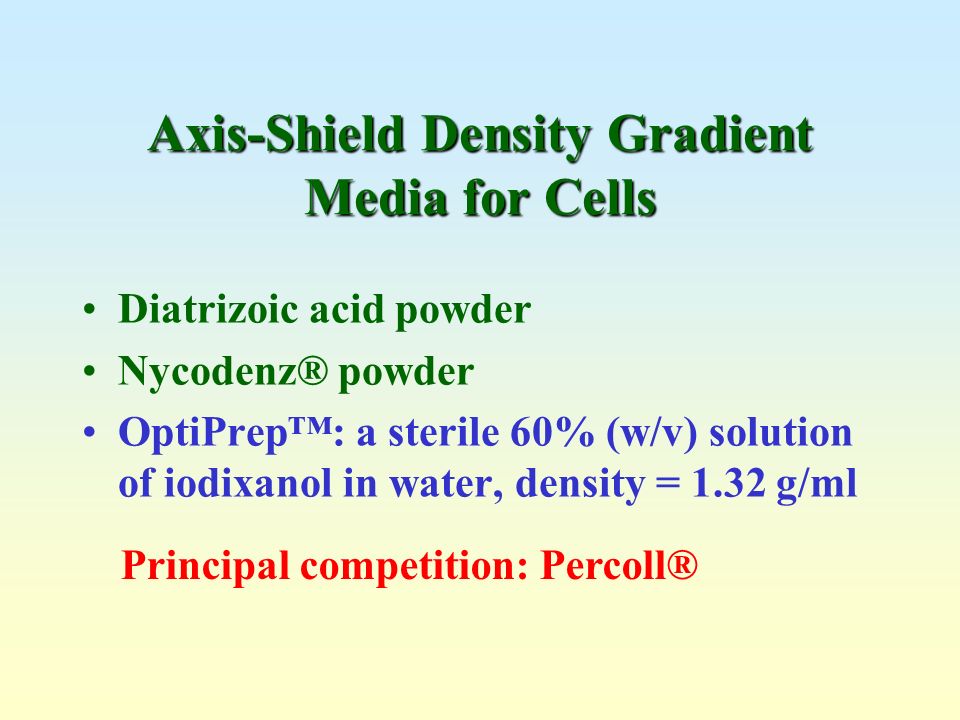 Axis-Shield Density Gradient Media for Cells

• Diatrizoic acid powder
• Nycodenz® powder
• OptiPrep™: a sterile 60% (w/v) solution of iodixanol in water, density = 1.32 g/ml

Principal competition: Percoll®